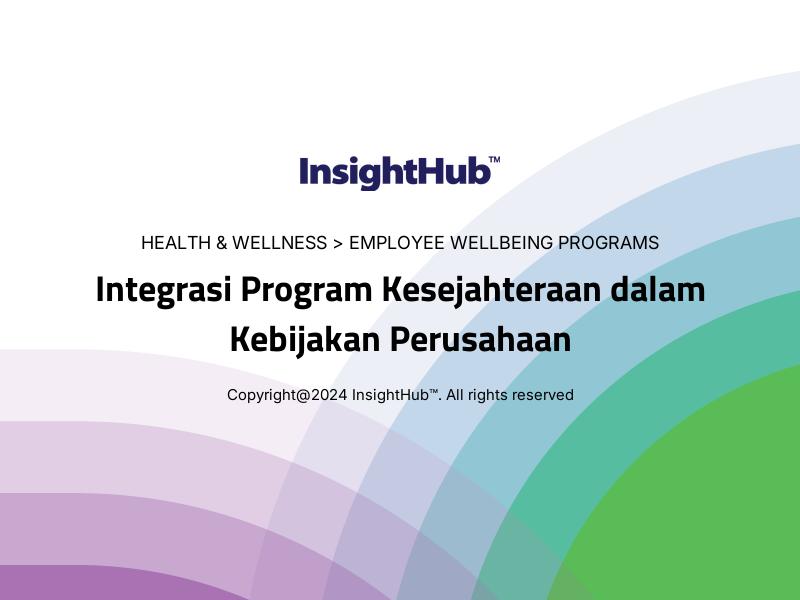 InsightHub™

HEALTH & WELLNESS > EMPLOYEE WELLBEING PROGRAMS

Integrasi Program Kesejahteraan dalam Kebijakan Perusahaan

Copyright@2024 InsightHub™. All rights reserved